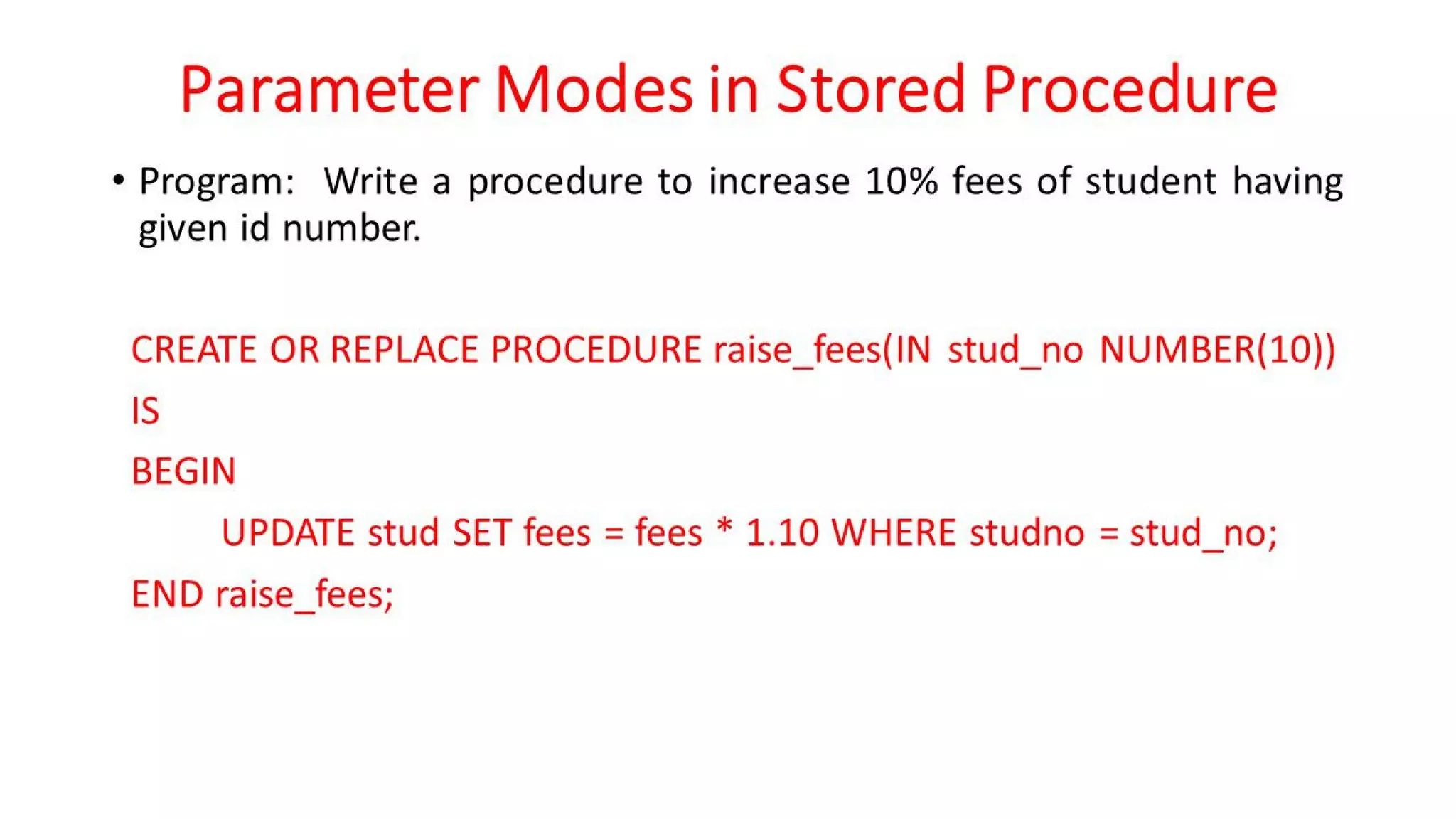 Parameter Modes in Stored Procedure

• Program: Write a procedure to increase 10% fees of student having given id number.

CREATE OR REPLACE PROCEDURE raise_fees(IN stud_no NUMBER(10))
IS
BEGIN
UPDATE stud SET fees = fees * 1.10 WHERE studno = stud_no;
END raise_fees;